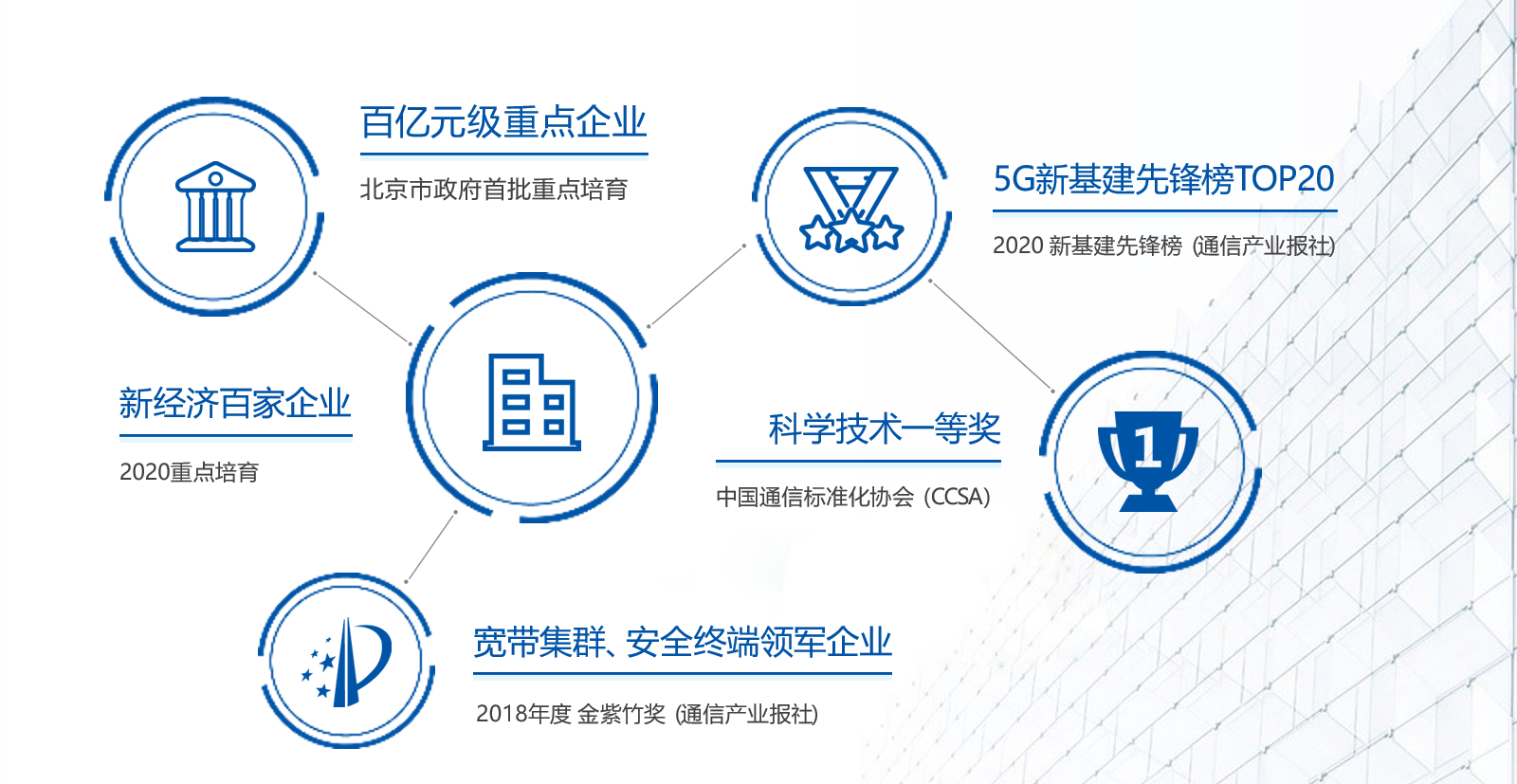 百亿元级重点企业

北京市政府首批重点培育

5G新基建先锋榜TOP20

2020 新基建先锋榜 (通信产业报社)

新经济百家企业

2020重点培育

科学技术一等奖

中国通信标准化协会 (CCSA)

1

宽带集群、安全终端领军企业

2018年度 金紫竹奖 (通信产业报社)